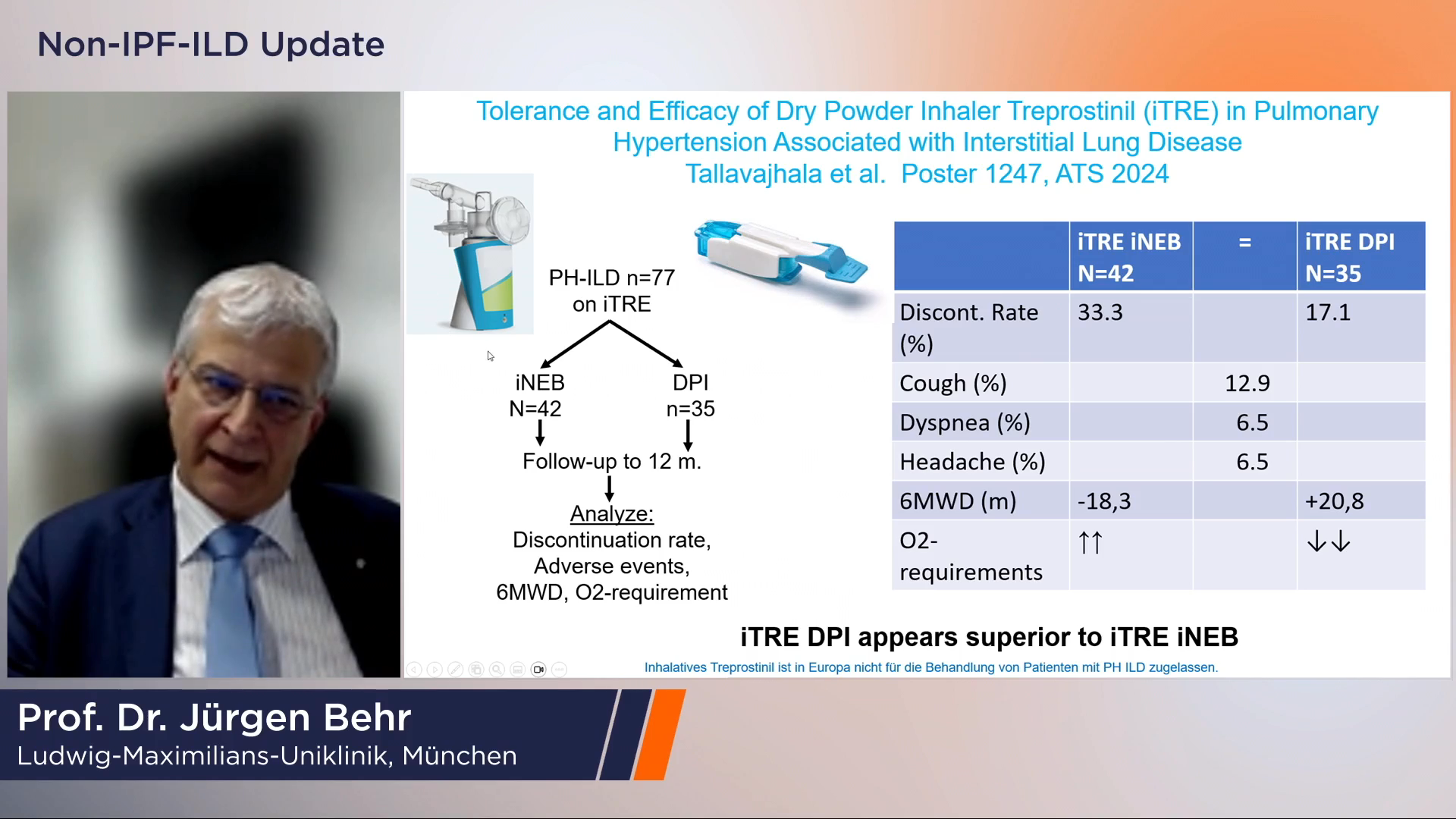 Non-IPF-ILD Update

Tolerance and Efficacy of Dry Powder Inhaler Treprostinil (iTRE) in Pulmonary Hypertension Associated with Interstitial Lung Disease
Tallavajhala et al. Poster 1247, ATS 2024

PH-ILD n=77 on iTRE

iNEB N=42

DPI n=35

Follow-up to 12 m.

Analyze:
Discontinuation rate, Adverse events, 6MWD, O2-requirement

| | iTRE iNEB N=42 | = | iTRE DPI N=35 |
|---|---|---|---|
| Discont. Rate (%) | 33.3 | | 17.1 |
| Cough (%) | | 12.9 | |
| Dyspnea (%) | | 6.5 | |
| Headache (%) | | 6.5 | |
| 6MWD (m) | -18,3 | | +20,8 |
| O2-requirements | ↑↑ | | ↓↓ |

iTRE DPI appears superior to iTRE iNEB

Inhalatives Treprostinil ist in Europa nicht für die Behandlung von Patienten mit PH ILD zugelassen.

Prof. Dr. Jürgen Behr
Ludwig-Maximilians-Uniklinik, München